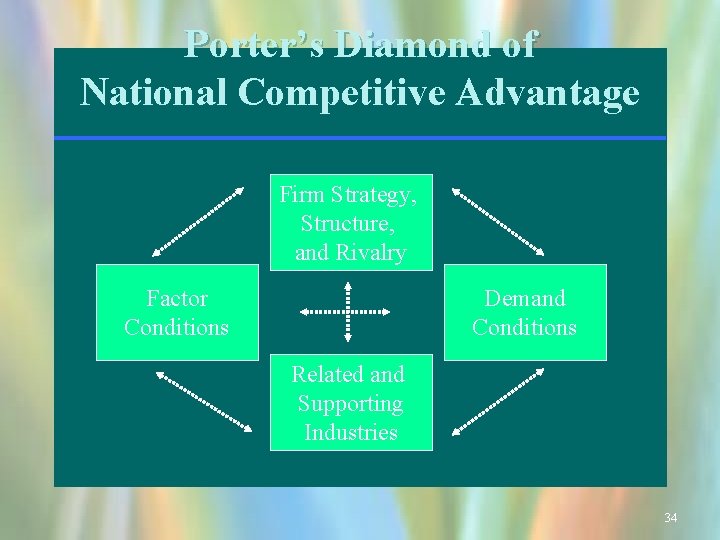 Porter's Diamond of
National Competitive Advantage

Firm Strategy, Structure, and Rivalry

Factor Conditions

Demand Conditions

Related and Supporting Industries

34